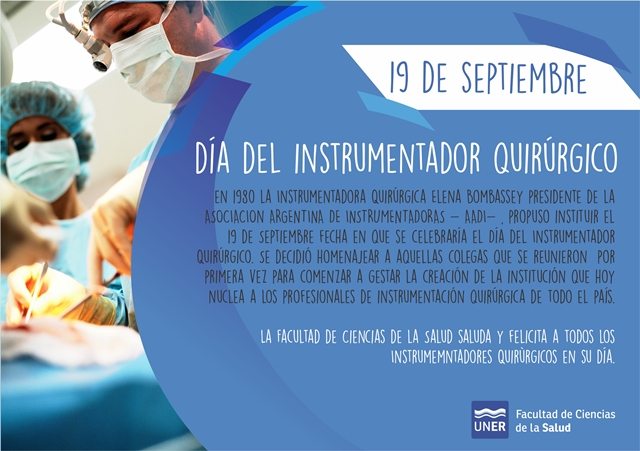 19 DE SEPTIEMBRE

DÍA DEL INSTRUMENTADOR QUIRÚRGICO

EN 1980 LA INSTRUMENTADORA QUIRÚRGICA ELENA BOMBASSEY PRESIDENTE DE LA ASOCIACION ARGENTINA DE INSTRUMENTADORAS – AADI– , PROPUSO INSTITUIR EL 19 DE SEPTIEMBRE FECHA EN QUE SE CELEBRARÍA EL DÍA DEL INSTRUMENTADOR QUIRÚRGICO. SE DECIDIÓ HOMENAJEAR A AQUELLAS COLEGAS QUE SE REUNIERON POR PRIMERA VEZ PARA COMENZAR A GESTAR LA CREACIÓN DE LA INSTITUCIÓN QUE HOY NUCLEA A LOS PROFESIONALES DE INSTRUMENTACIÓN QUIRÚRGICA DE TODO EL PAÍS.

LA FACULTAD DE CIENCIAS DE LA SALUD SALUDA Y FELICITA A TODOS LOS INSTRUMEMNTADORES QUIRÚRGICOS EN SU DÍA.

UNER Facultad de Ciencias de la Salud